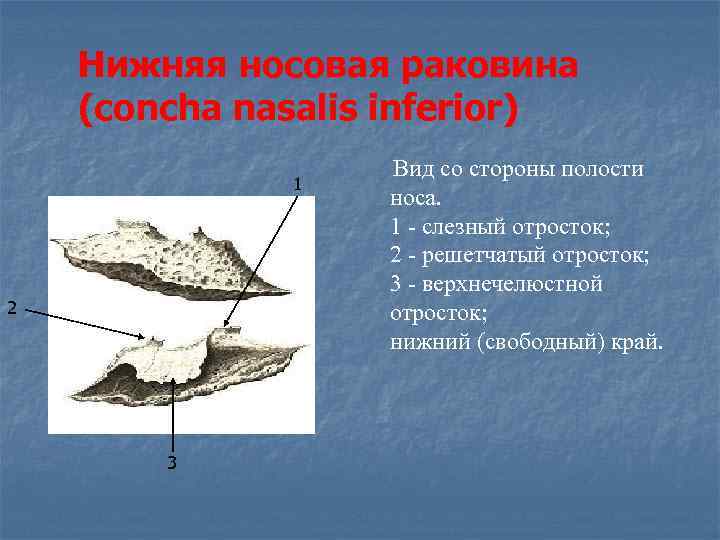 Нижняя носовая раковина (concha nasalis inferior)

1

2

3

Вид со стороны полости носа.
1 - слезный отросток;
2 - решетчатый отросток;
3 - верхнечелюстной отросток;
нижний (свободный) край.